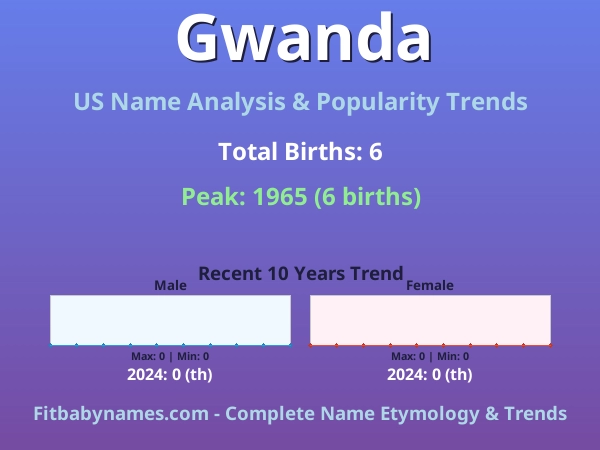 Gwanda

US Name Analysis & Popularity Trends

Total Births: 6

Peak: 1965 (6 births)

Recent 10 Years Trend

Male

Max: 0 | Min: 0

2024: 0 (th)

Female

Max: 0 | Min: 0

2024: 0 (th)

Fitbabynames.com - Complete Name Etymology & Trends